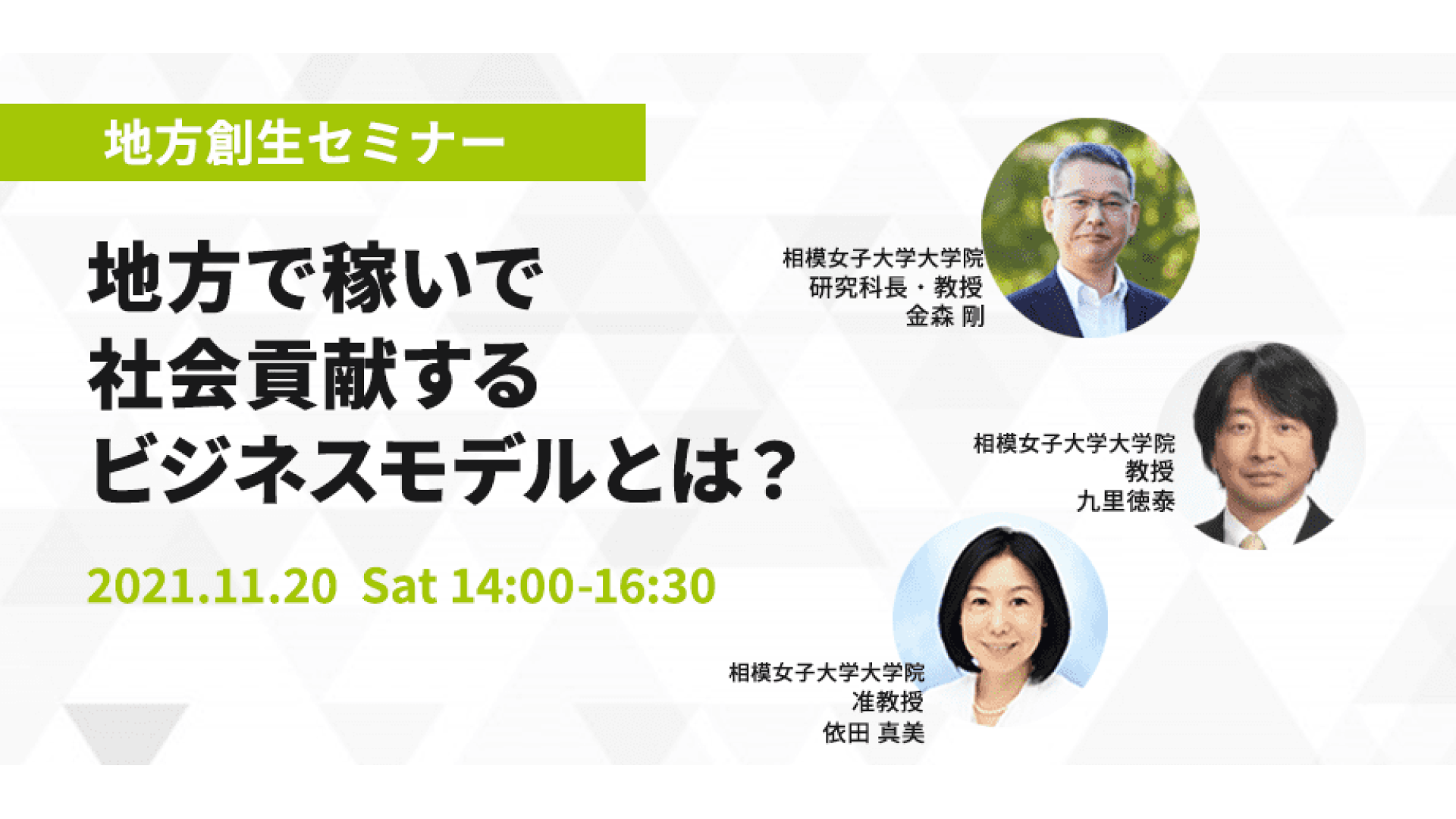 地方創生セミナー

地方で稼いで
社会貢献する
ビジネスモデルとは？

2021.11.20 Sat 14:00-16:30

相模女子大学大学院
研究科長・教授
金森 剛

相模女子大学大学院
教授
九里徳泰

相模女子大学大学院
准教授
依田 真美